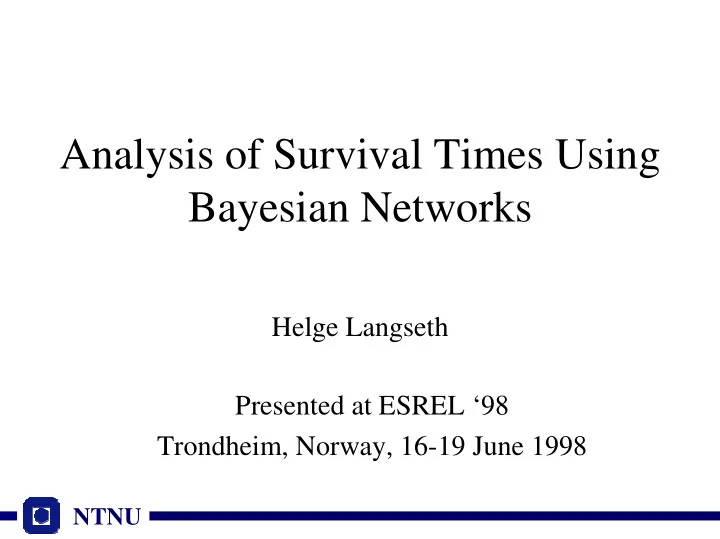 Analysis of Survival Times Using Bayesian Networks

Helge Langseth

Presented at ESREL ‘98

Trondheim, Norway, 16-19 June 1998

NTNU